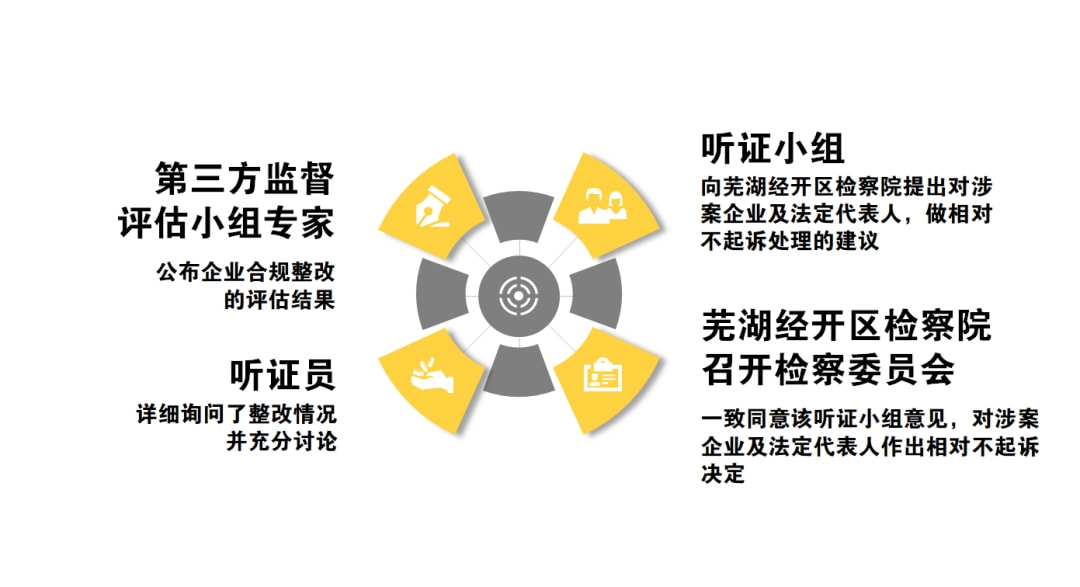 第三方监督评估小组专家

公布企业合规整改的评估结果

听证员

详细询问了整改情况并充分讨论

听证小组

向芜湖经开区检察院提出对涉案企业及法定代表人，做相对不起诉处理的建议

芜湖经开区检察院召开检察委员会

一致同意该听证小组意见，对涉案企业及法定代表人作出相对不起诉决定